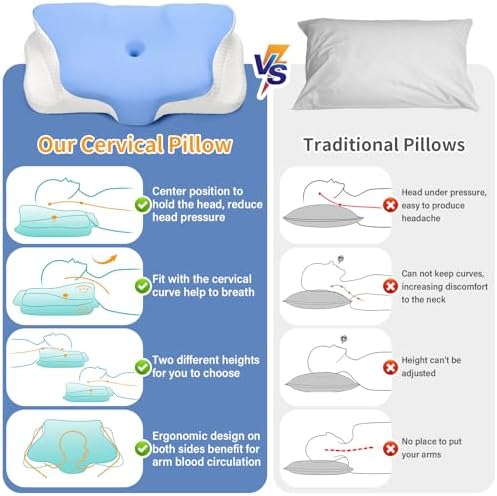 VS

Our Cervical Pillow

Center position to hold the head, reduce head pressure

Fit with the cervical curve help to breath

Two different heights for you to choose

Ergonomic design on both sides benefit for arm blood circulation

Traditional Pillows

Head under pressure, easy to produce headache

Can not keep curves, increasing discomfort to the neck

Height can't be adjusted

No place to put your arms